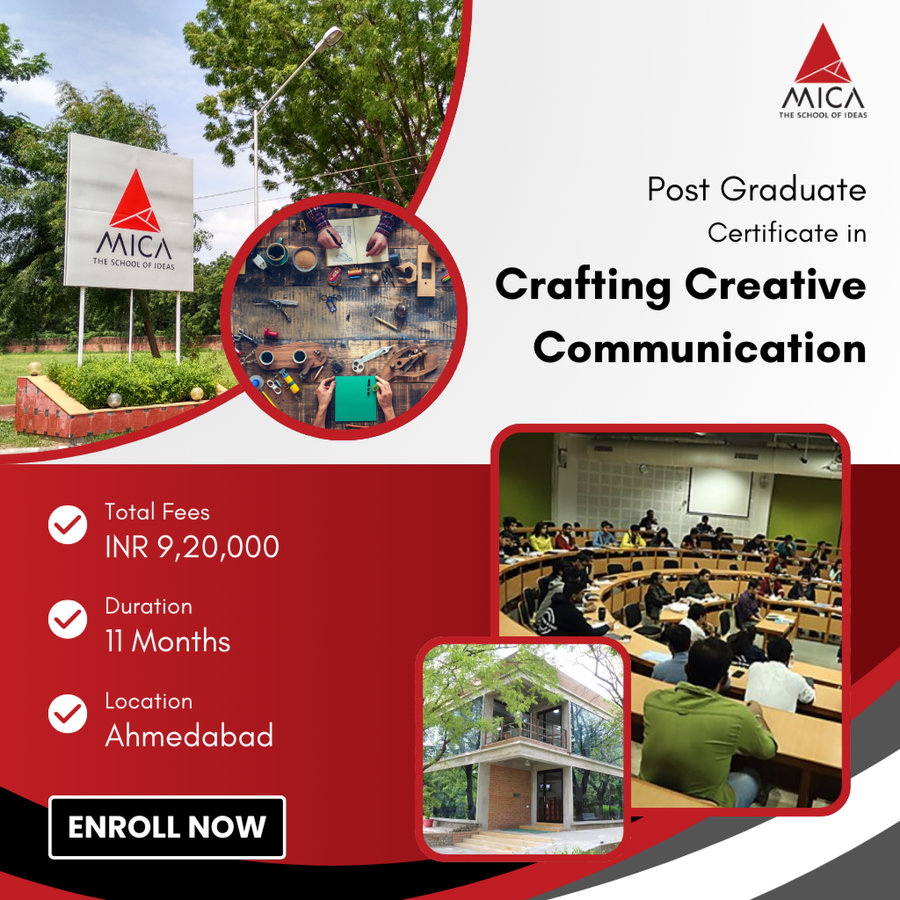 MICA
THE SCHOOL OF IDEAS

MICA
THE SCHOOL OF IDEAS

Post Graduate Certificate in
Crafting Creative Communication

Total Fees
INR 9,20,000

Duration
11 Months

Location
Ahmedabad

ENROLL NOW